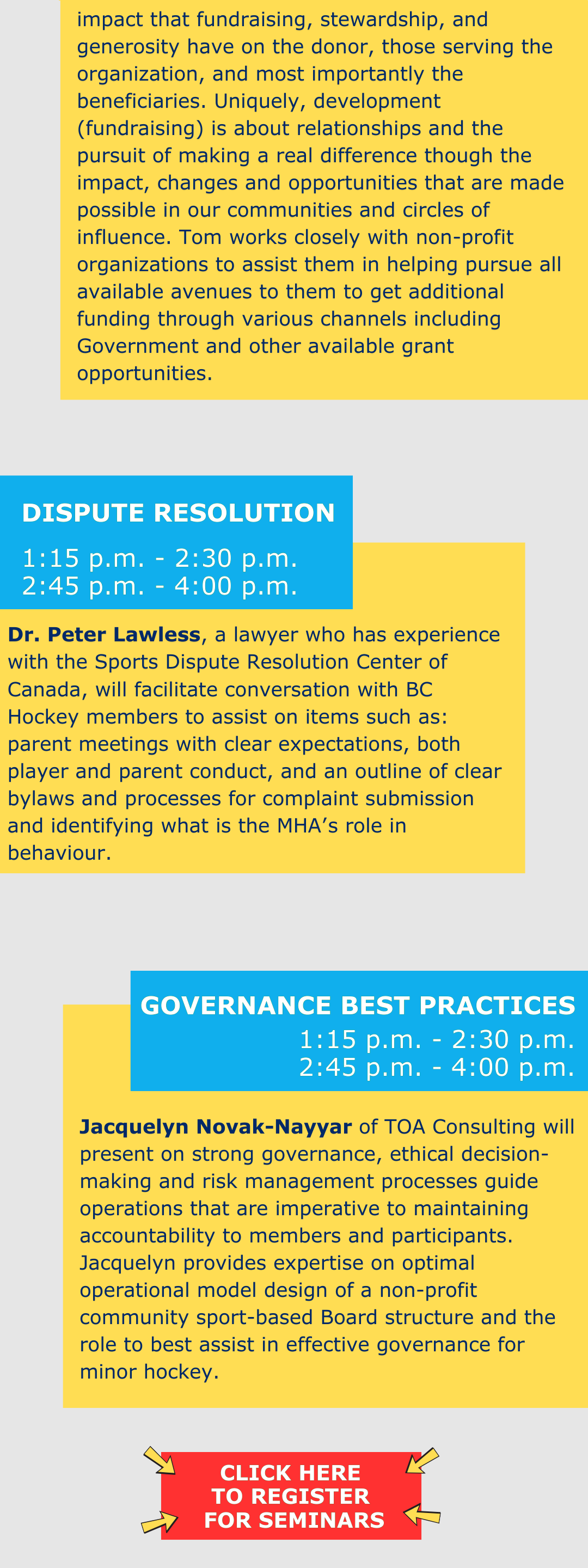 impact that fundraising, stewardship, and generosity have on the donor, those serving the organization, and most importantly the beneficiaries. Uniquely, development (fundraising) is about relationships and the pursuit of making a real difference though the impact, changes and opportunities that are made possible in our communities and circles of influence. Tom works closely with non-profit organizations to assist them in helping pursue all available avenues to them to get additional funding through various channels including Government and other available grant opportunities.

DISPUTE RESOLUTION

1:15 p.m. - 2:30 p.m.
2:45 p.m. - 4:00 p.m.

Dr. Peter Lawless, a lawyer who has experience with the Sports Dispute Resolution Center of Canada, will facilitate conversation with BC Hockey members to assist on items such as: parent meetings with clear expectations, both player and parent conduct, and an outline of clear bylaws and processes for complaint submission and identifying what is the MHA's role in behaviour.

GOVERNANCE BEST PRACTICES

1:15 p.m. - 2:30 p.m.
2:45 p.m. - 4:00 p.m.

Jacquelyn Novak-Nayyar of TOA Consulting will present on strong governance, ethical decision-making and risk management processes guide operations that are imperative to maintaining accountability to members and participants. Jacquelyn provides expertise on optimal operational model design of a non-profit community sport-based Board structure and the role to best assist in effective governance for minor hockey.

CLICK HERE TO REGISTER FOR SEMINARS